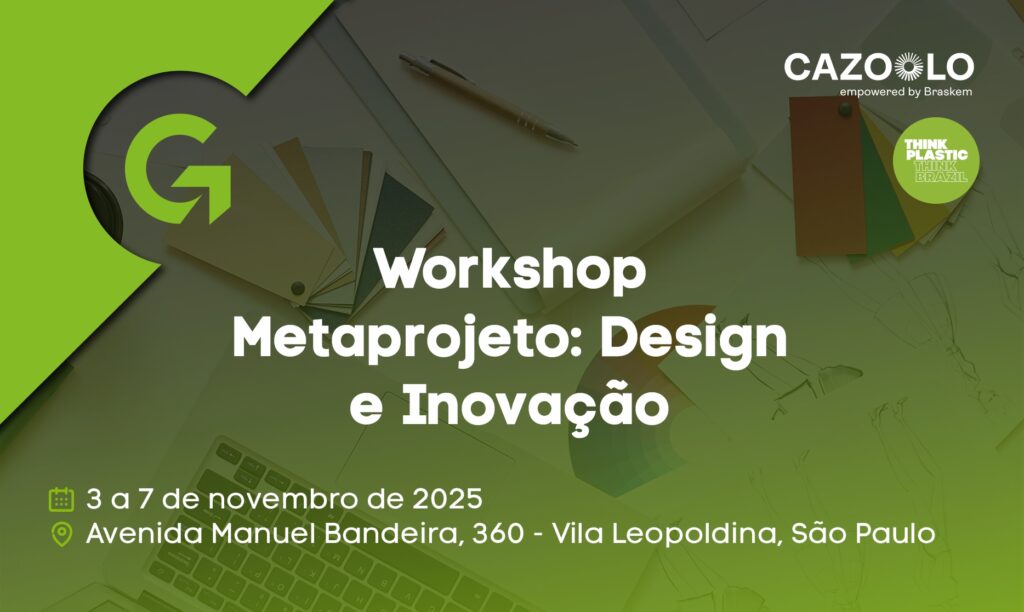 CAZOOLO
empowered by Braskem

THINK PLASTIC THINK BRAZIL

Workshop Metaprojeto: Design e Inovação

3 a 7 de novembro de 2025
Avenida Manuel Bandeira, 360 - Vila Leopoldina, São Paulo